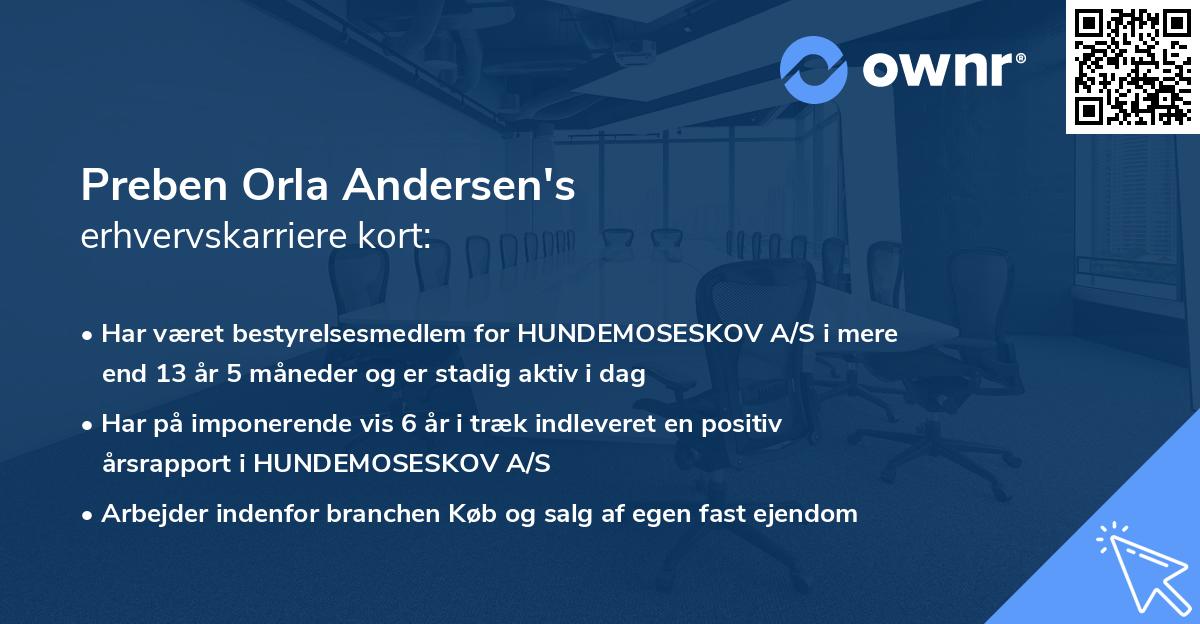 ownr®

Preben Orla Andersen's
erhvervskarriere kort:

• Har været bestyrelsesmedlem for HUNDEMOSESKOV A/S i mere end 13 år 5 måneder og er stadig aktiv i dag

• Har på imponerende vis 6 år i træk indleveret en positiv årsrapport i HUNDEMOSESKOV A/S

• Arbejder indenfor branchen Køb og salg af egen fast ejendom